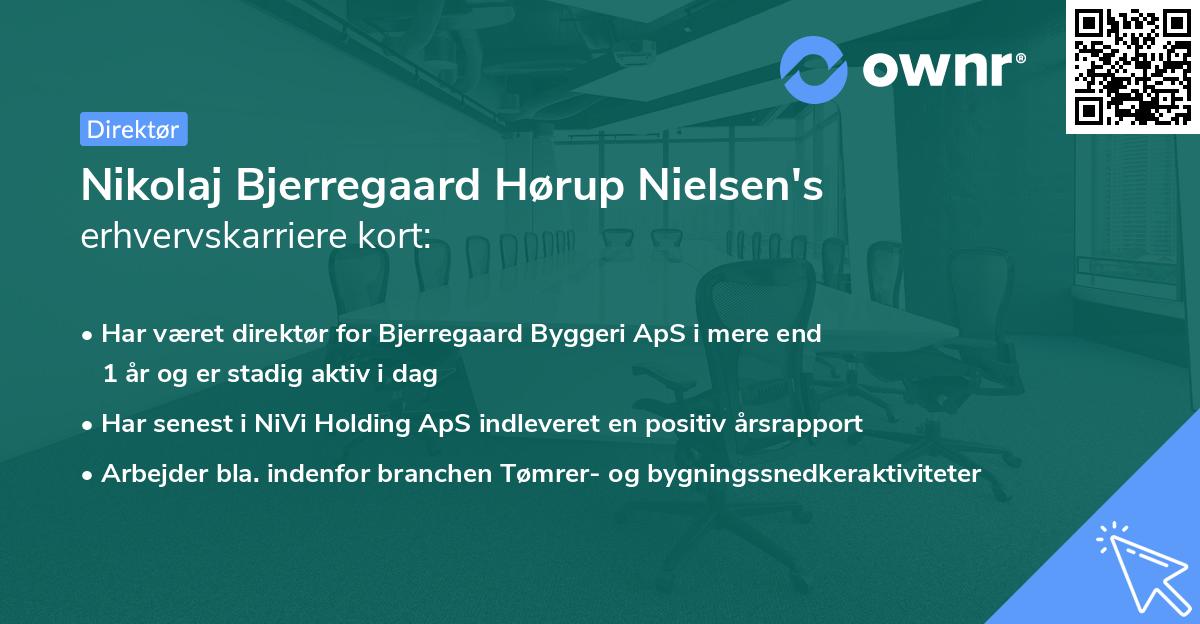 ownr®

Direktør

Nikolaj Bjerregaard Hørup Nielsen's erhvervskarriere kort:

• Har været direktør for Bjerregaard Byggeri ApS i mere end 1 år og er stadig aktiv i dag

• Har senest i NiVi Holding ApS indleveret en positiv årsrapport

• Arbejder bla. indenfor branchen Tømrer- og bygningssnedkeraktiviteter